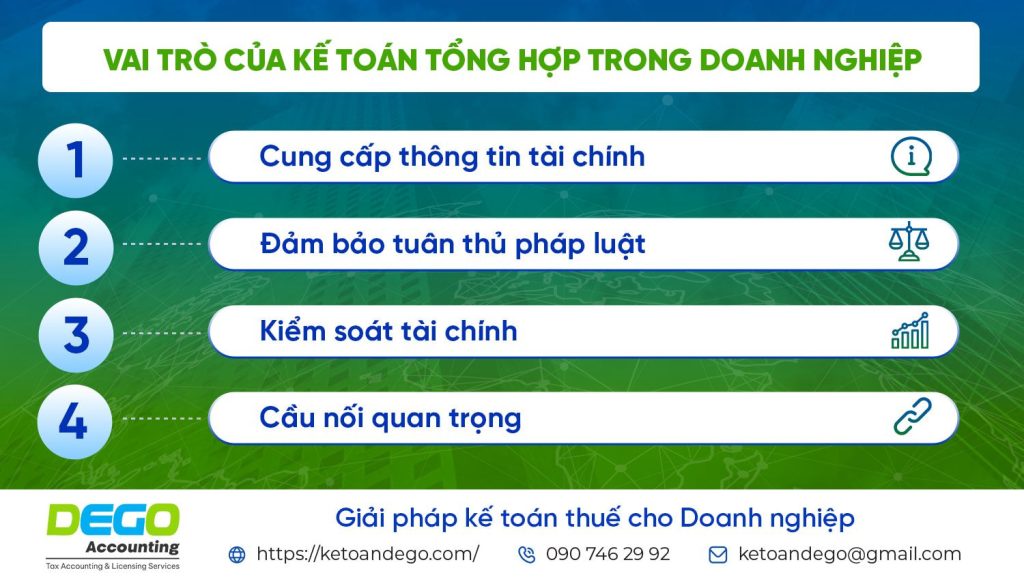 VAI TRÒ CỦA KẾ TOÁN TỔNG HỢP TRONG DOANH NGHIỆP

1 Cung cấp thông tin tài chính

2 Đảm bảo tuân thủ pháp luật

3 Kiểm soát tài chính

4 Cầu nối quan trọng

DEGO Accounting
Tax Accounting & Licensing Services

Giải pháp kế toán thuế cho Doanh nghiệp

https://ketoandego.com/ 090 746 29 92 ketoandego@gmail.com